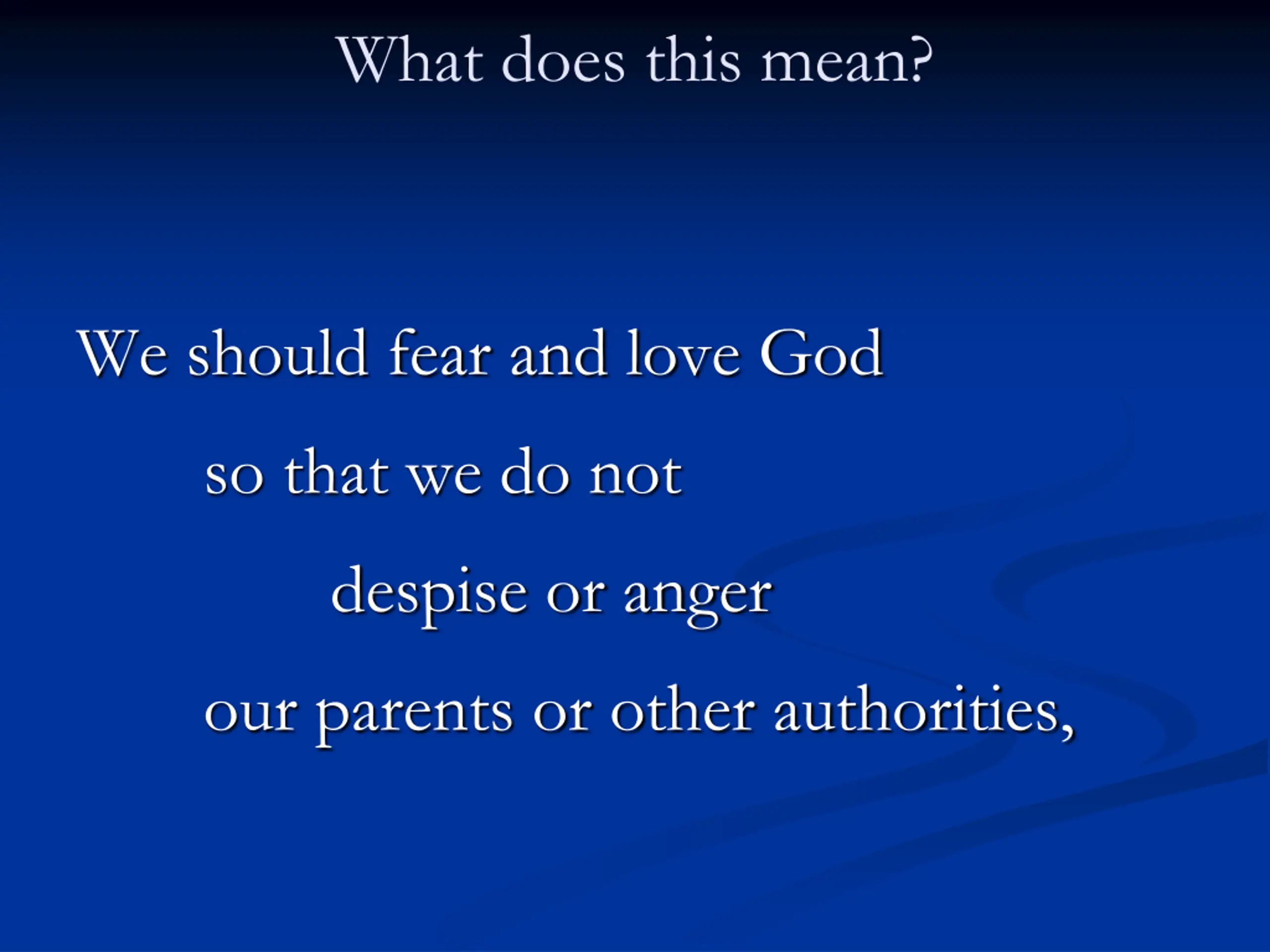 What does this mean?

We should fear and love God

so that we do not

despise or anger

our parents or other authorities,